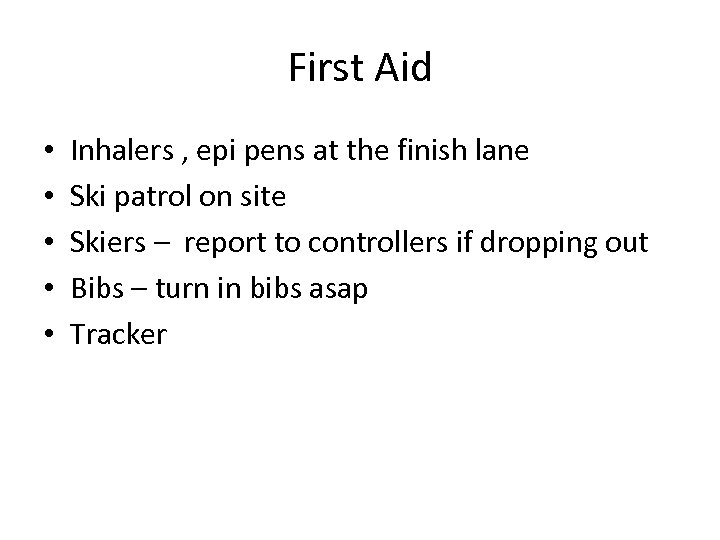 First Aid

• Inhalers , epi pens at the finish lane
• Ski patrol on site
• Skiers – report to controllers if dropping out
• Bibs – turn in bibs asap
• Tracker